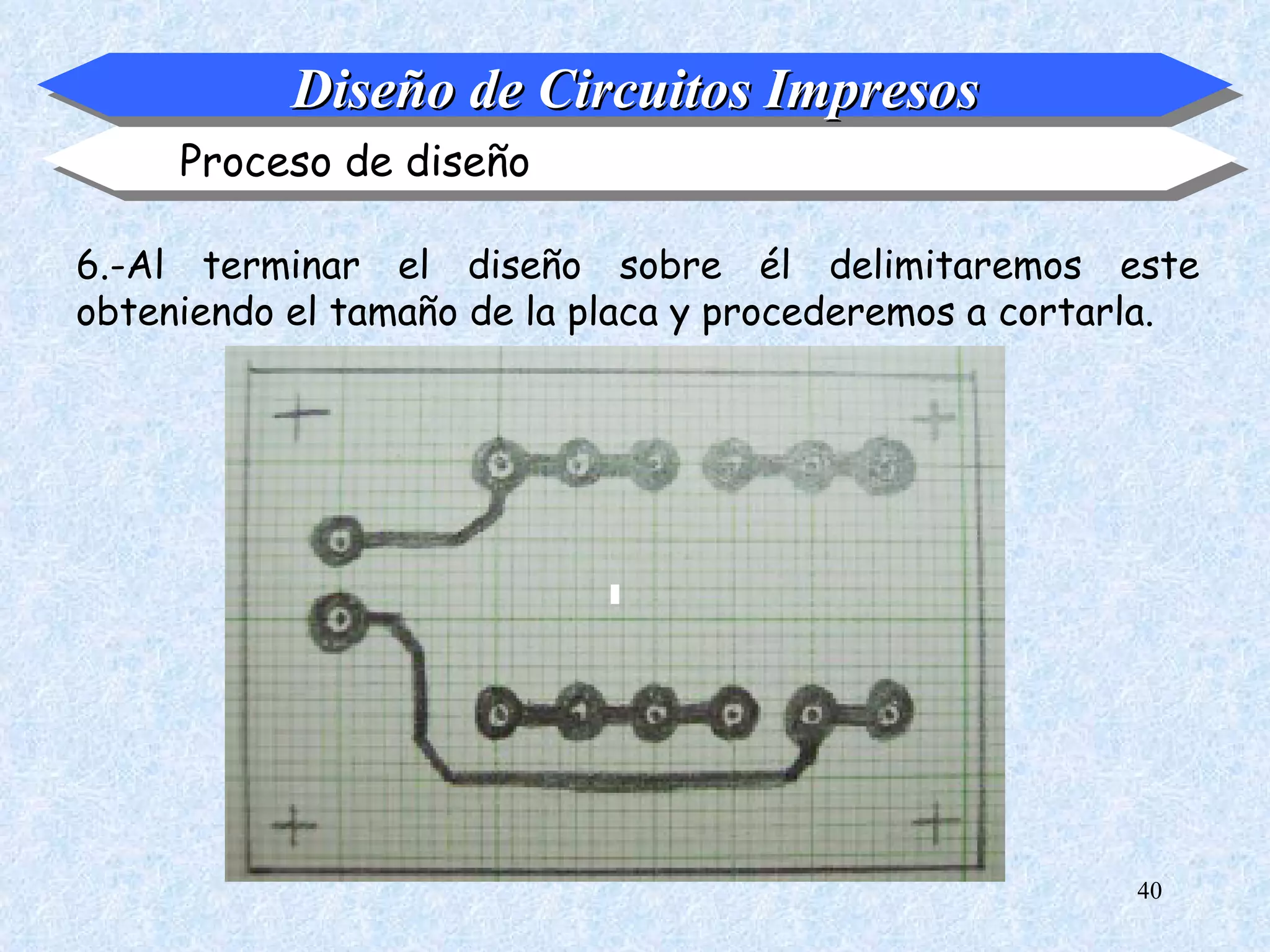 Diseño de Circuitos Impresos

Proceso de diseño

6.-Al terminar el diseño sobre él delimitaremos este obteniendo el tamaño de la placa y procederemos a cortarla.

40